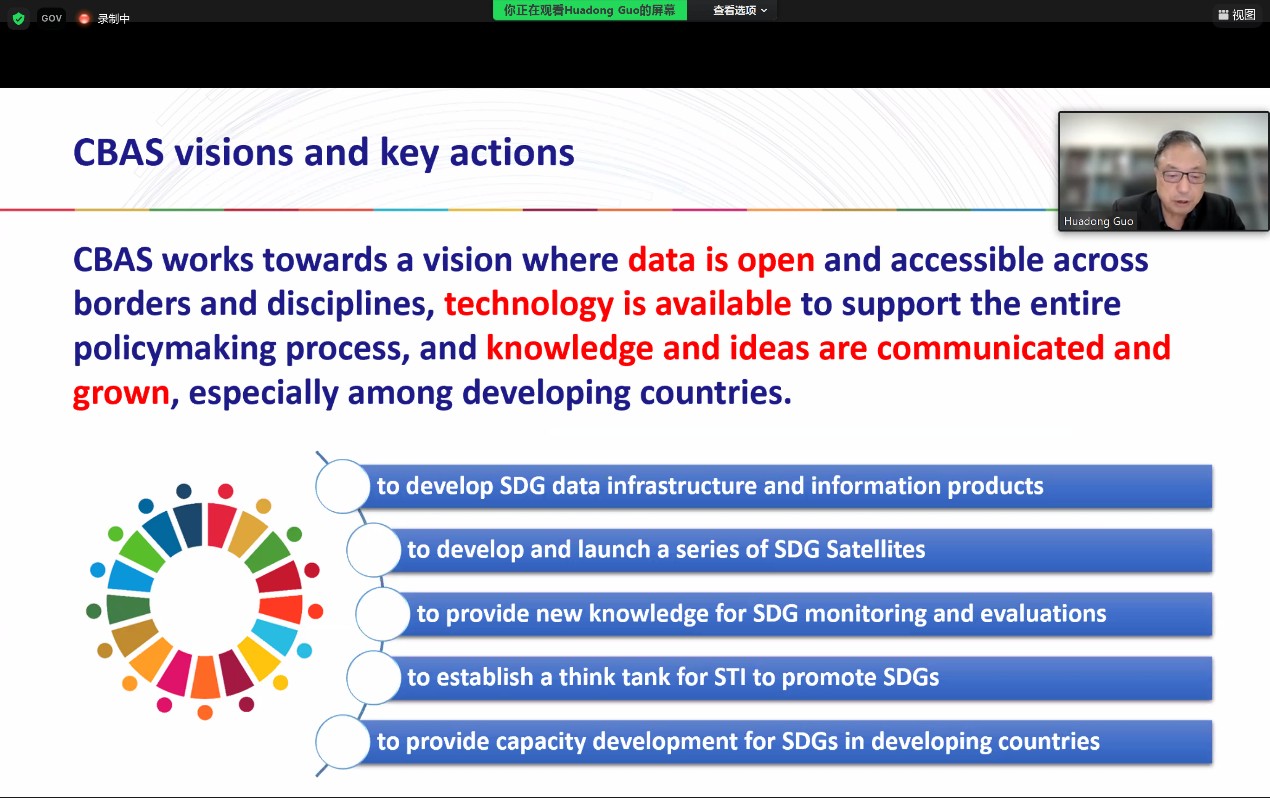 GOV 录制中 你正在观看Huadong Guo的屏幕 查看选项 视图

CBAS visions and key actions

Huadong Guo

CBAS works towards a vision where data is open and accessible across borders and disciplines, technology is available to support the entire policymaking process, and knowledge and ideas are communicated and grown, especially among developing countries.

to develop SDG data infrastructure and information products

to develop and launch a series of SDG Satellites

to provide new knowledge for SDG monitoring and evaluations

to establish a think tank for STI to promote SDGs

to provide capacity development for SDGs in developing countries